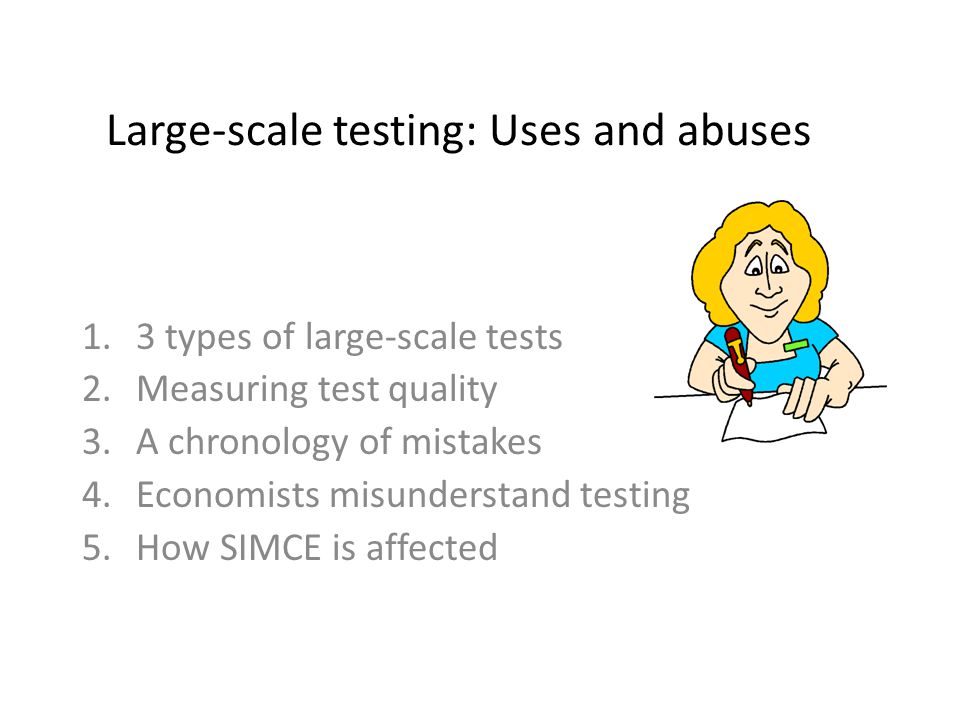 Large-scale testing: Uses and abuses

1. 3 types of large-scale tests
2. Measuring test quality
3. A chronology of mistakes
4. Economists misunderstand testing
5. How SIMCE is affected